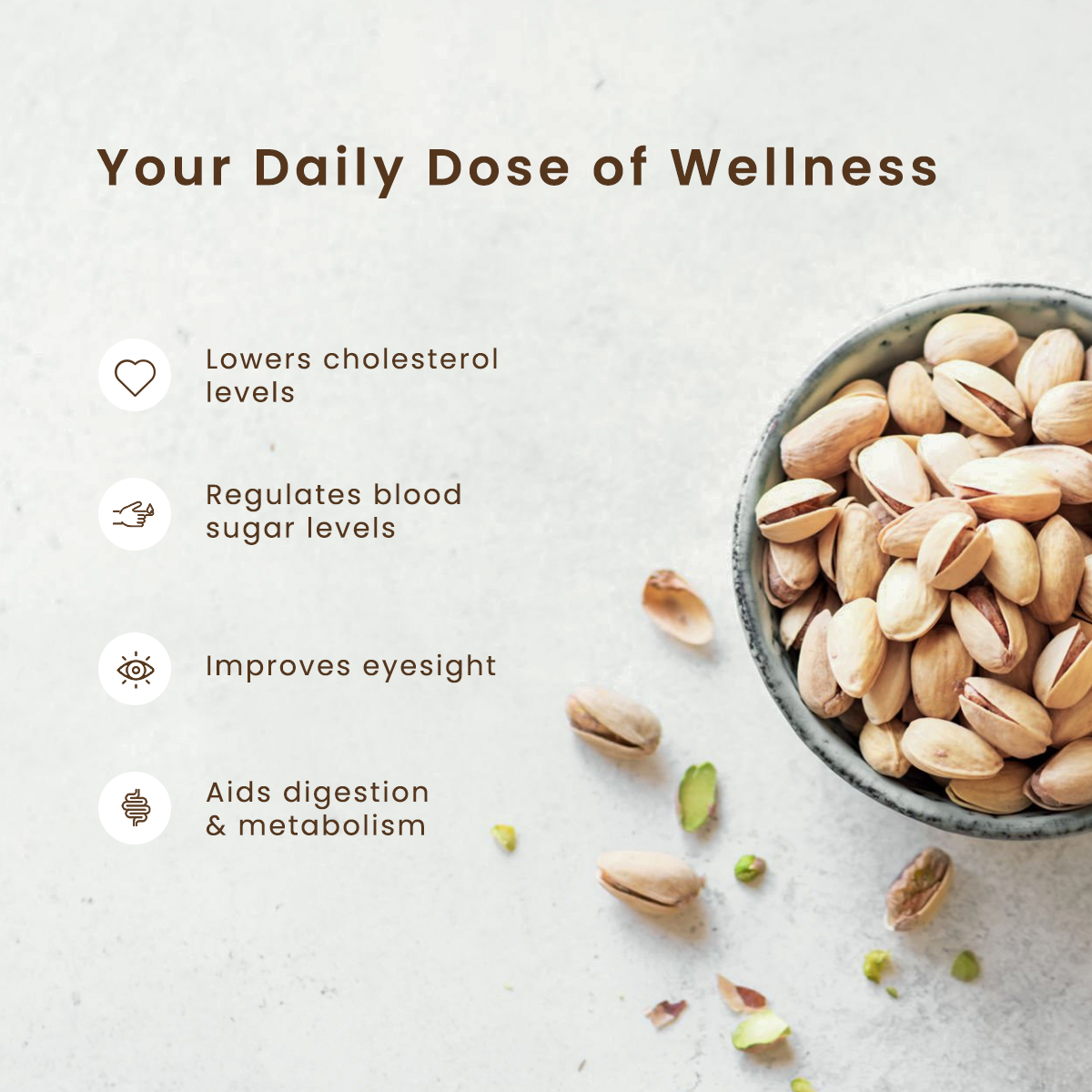 Your Daily Dose of Wellness

Lowers cholesterol levels

Regulates blood sugar levels

Improves eyesight

Aids digestion & metabolism